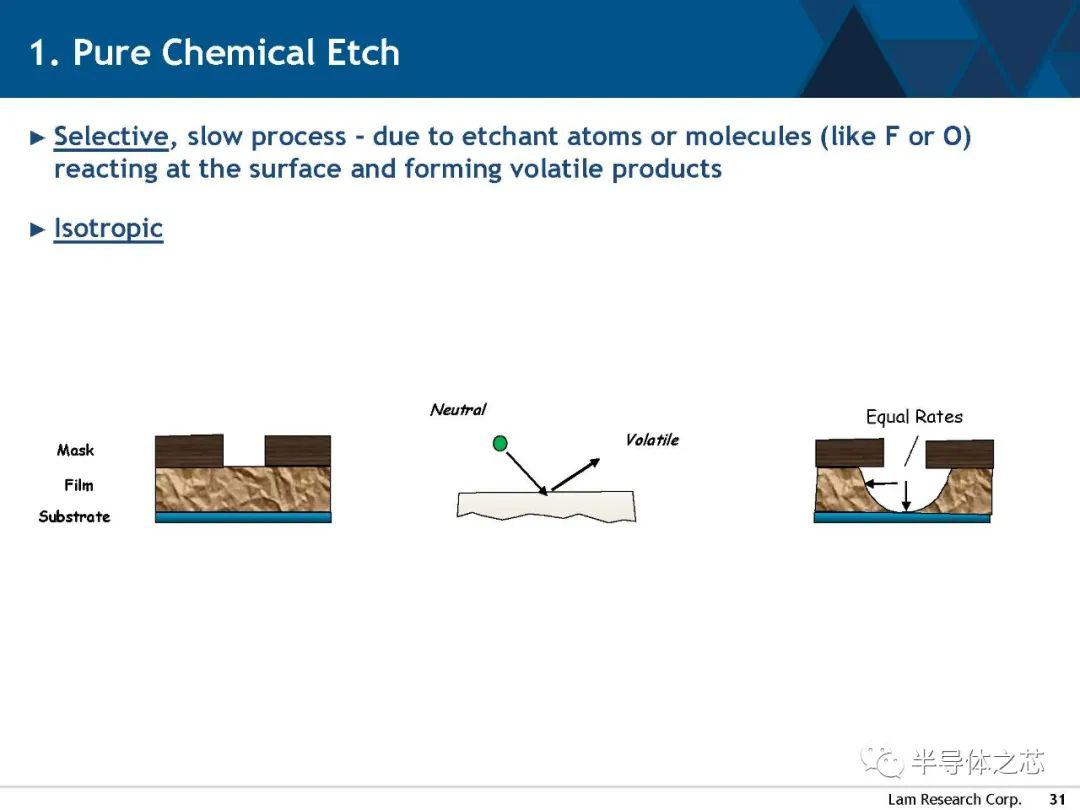 1. Pure Chemical Etch

► Selective, slow process - due to etchant atoms or molecules (like F or O) reacting at the surface and forming volatile products

► Isotropic

Mask

Film

Substrate

Neutral

Volatile

Equal Rates

半导体之芯

Lam Research Corp. 31